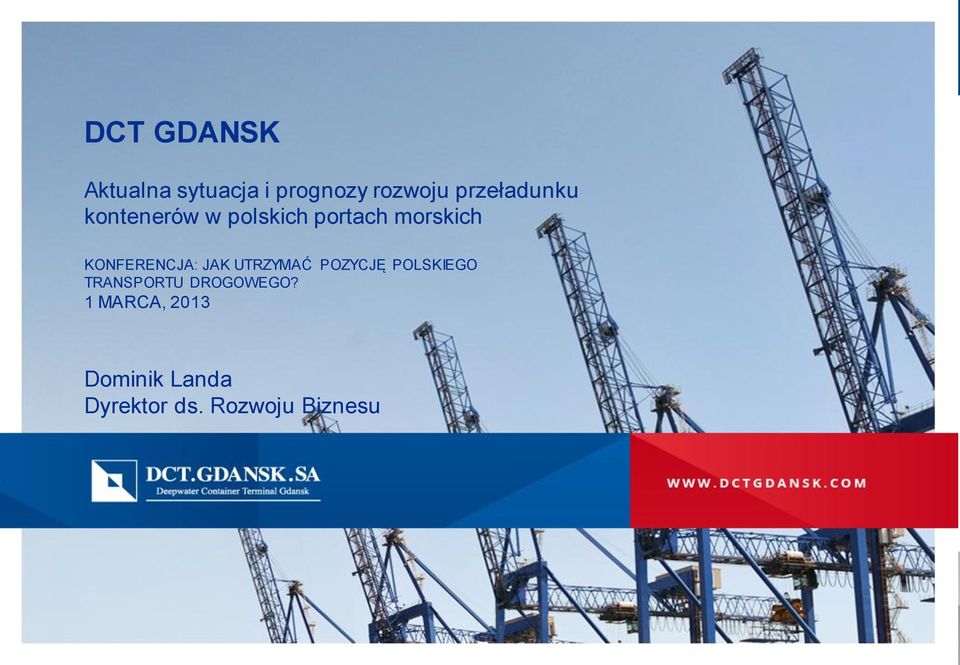 DCT GDANSK

Aktualna sytuacja i prognozy rozwoju przeładunku kontenerów w polskich portach morskich

KONFERENCJA: JAK UTRZYMAĆ POZYCJĘ POLSKIEGO TRANSPORTU DROGOWEGO?
1 MARCA, 2013

Dominik Landa
Dyrektor ds. Rozwoju Biznesu

DCT.GDANSK.SA
Deepwater Container Terminal Gdansk

WWW.DCTGDANSK.COM